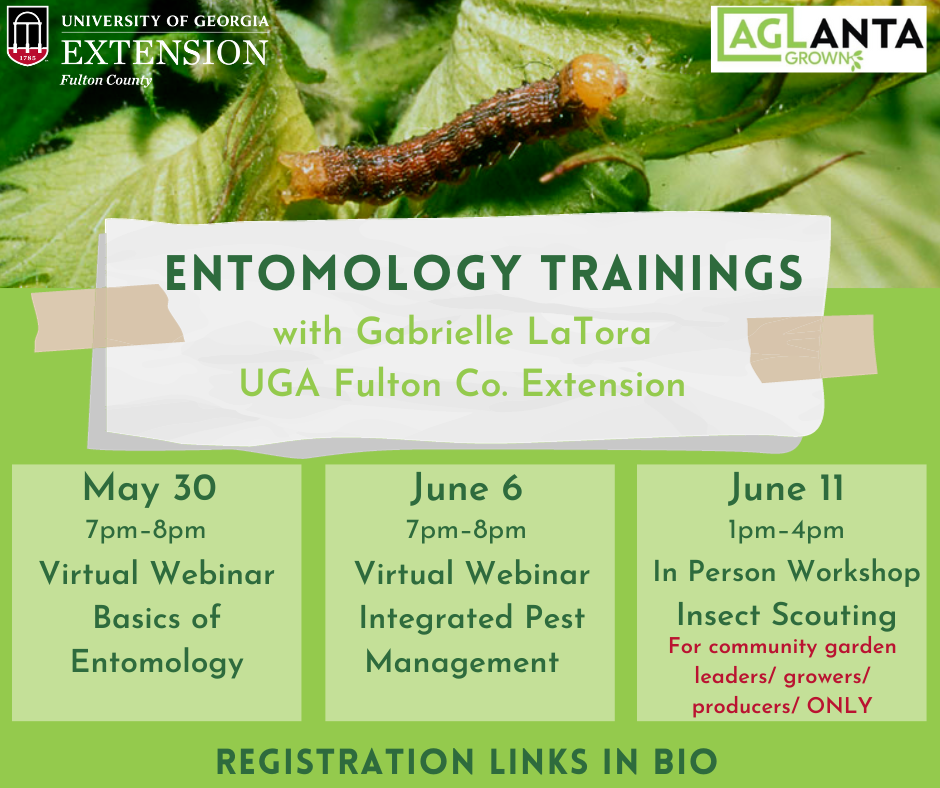 1785

UNIVERSITY OF GEORGIA
EXTENSION
Fulton County

AGLANTA GROWN

ENTOMOLOGY TRAININGS
with Gabrielle LaTora
UGA Fulton Co. Extension

May 30
7pm-8pm
Virtual Webinar
Basics of Entomology

June 6
7pm-8pm
Virtual Webinar
Integrated Pest Management

June 11
1pm-4pm
In Person Workshop
Insect Scouting
For community garden leaders/ growers/ producers/ ONLY

REGISTRATION LINKS IN BIO